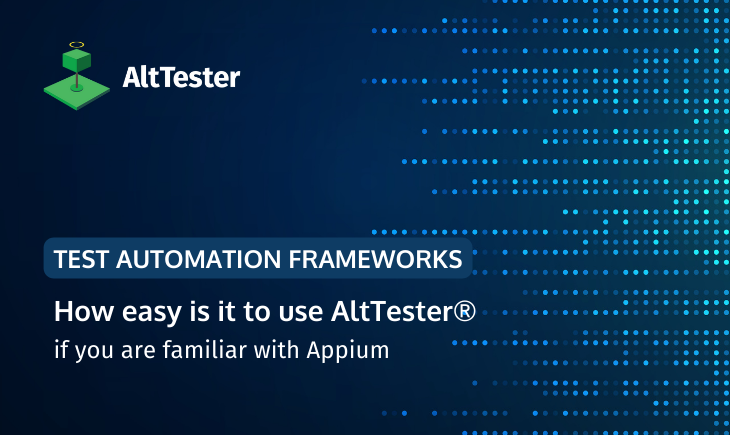 AltTester

TEST AUTOMATION FRAMEWORKS

How easy is it to use AltTester®
if you are familiar with Appium